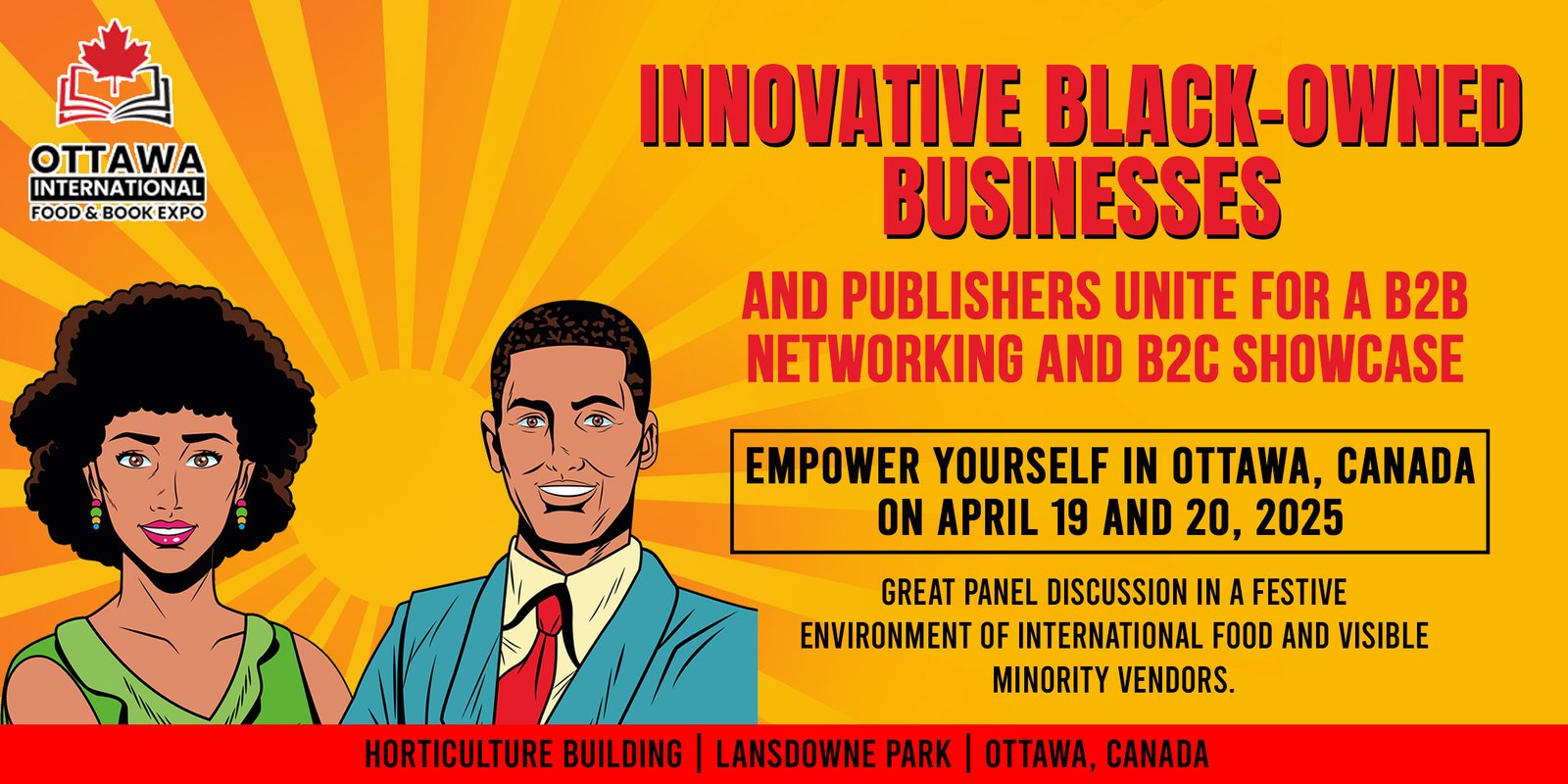 OTTAWA INTERNATIONAL FOOD & BOOK EXPO

INNOVATIVE BLACK-OWNED BUSINESSES

AND PUBLISHERS UNITE FOR A B2B NETWORKING AND B2C SHOWCASE

EMPOWER YOURSELF IN OTTAWA, CANADA ON APRIL 19 AND 20, 2025

GREAT PANEL DISCUSSION IN A FESTIVE ENVIRONMENT OF INTERNATIONAL FOOD AND VISIBLE MINORITY VENDORS.

HORTICULTURE BUILDING | LANSDOWNE PARK | OTTAWA, CANADA